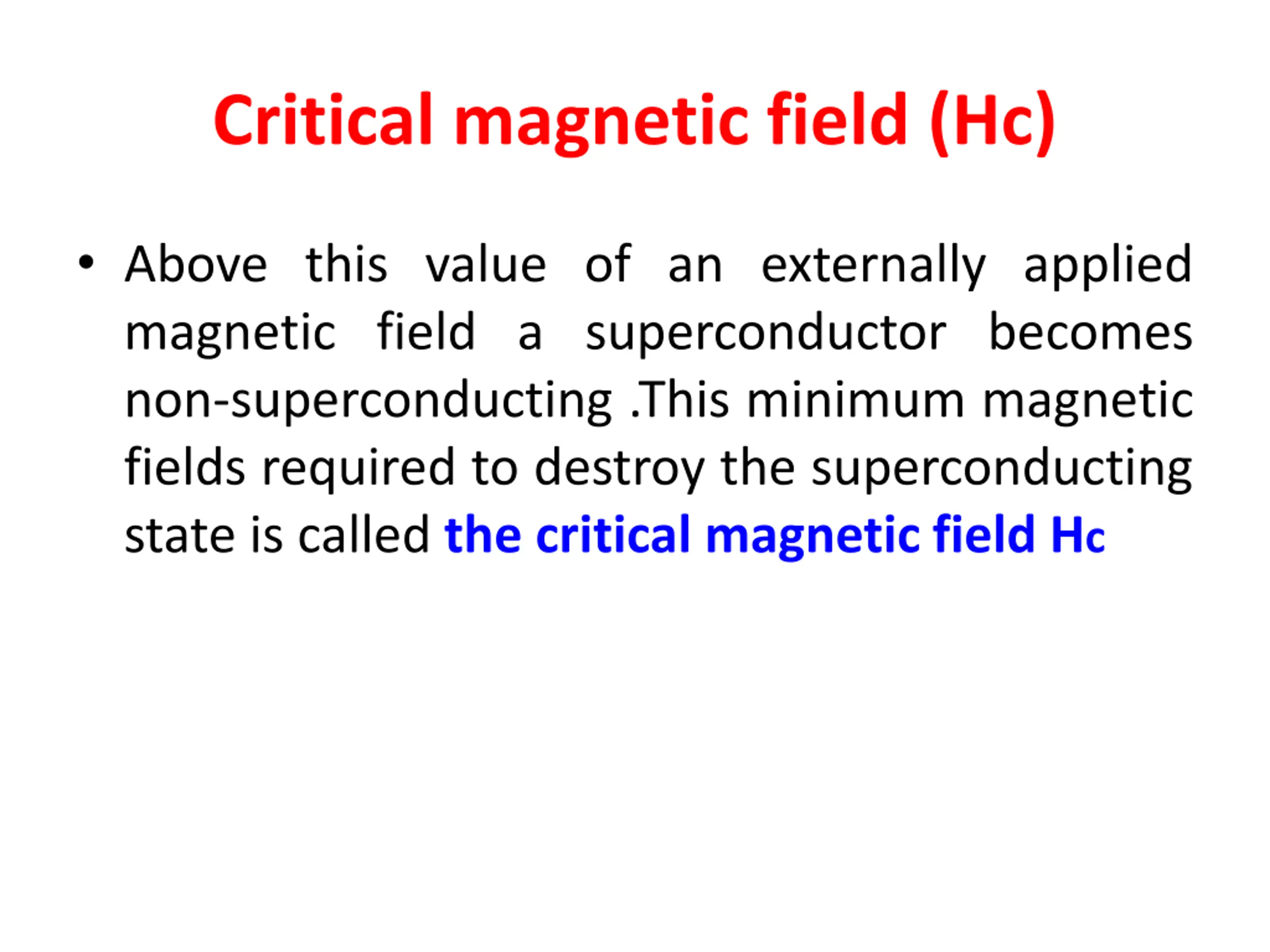 Critical magnetic field (Hc)

• Above this value of an externally applied magnetic field a superconductor becomes non-superconducting .This minimum magnetic fields required to destroy the superconducting state is called the critical magnetic field Hc